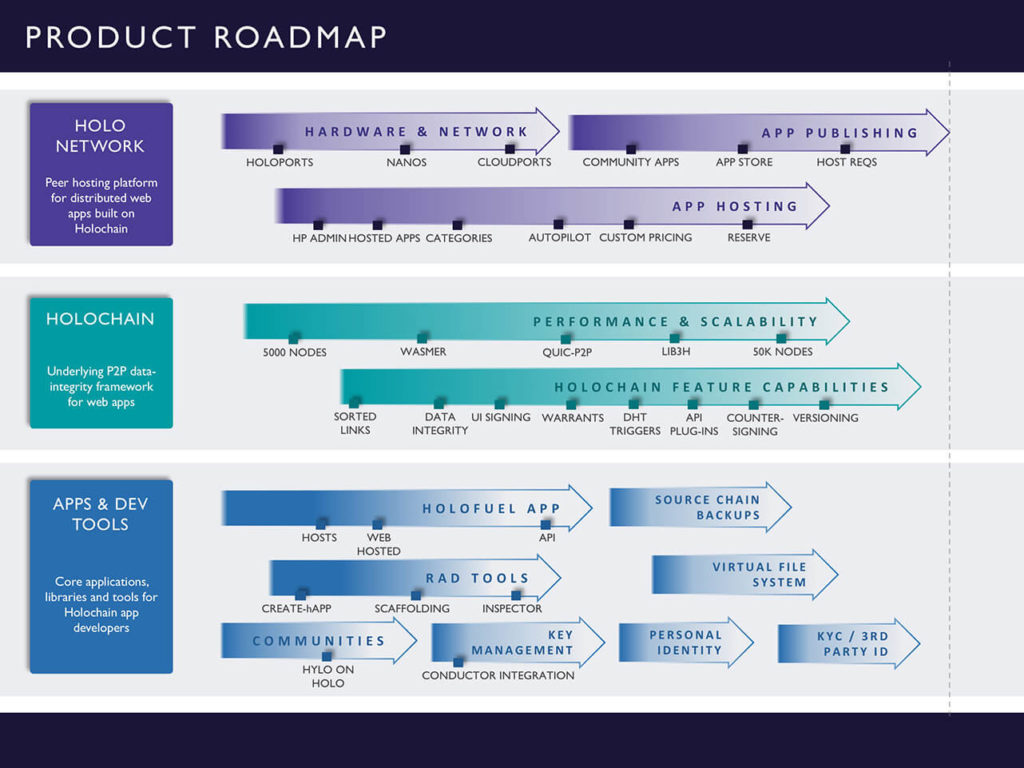 PRODUCT ROADMAP

HOLO NETWORK

Peer hosting platform for distributed web apps built on Holochain

HARDWARE & NETWORK

HOLOPORTS NANOS CLOUDPORTS

APP PUBLISHING

COMMUNITY APPS APP STORE HOST REQS

APP HOSTING

HP ADMIN HOSTED APPS CATEGORIES AUTOPILOT CUSTOM PRICING RESERVE

HOLOCHAIN

Underlying P2P data-integrity framework for web apps

PERFORMANCE & SCALABILITY

5000 NODES WASMER QUIC-P2P LIB3H 50K NODES

HOLOCHAIN FEATURE CAPABILITIES

SORTED LINKS DATA INTEGRITY UI SIGNING WARRANTS DHT TRIGGERS API PLUG-INS COUNTER-SIGNING VERSIONING

APPS & DEV TOOLS

Core applications, libraries and tools for Holochain app developers

HOLOFUEL APP

HOSTS WEB HOSTED API

SOURCE CHAIN BACKUPS

RAD TOOLS

CREATE-hAPP SCAFFOLDING INSPECTOR

VIRTUAL FILE SYSTEM

COMMUNITIES

HYLO ON HOLO

KEY MANAGEMENT

CONDUCTOR INTEGRATION

PERSONAL IDENTITY

KYC / 3RD PARTY ID